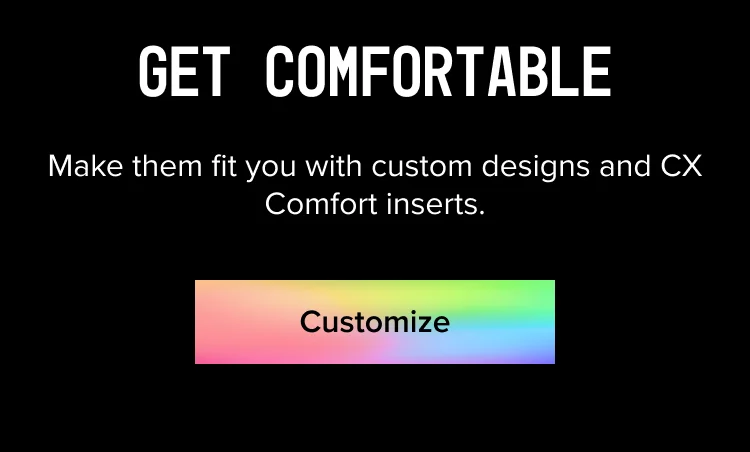 GET COMFORTABLE

Make them fit you with custom designs and CX Comfort inserts.

Customize